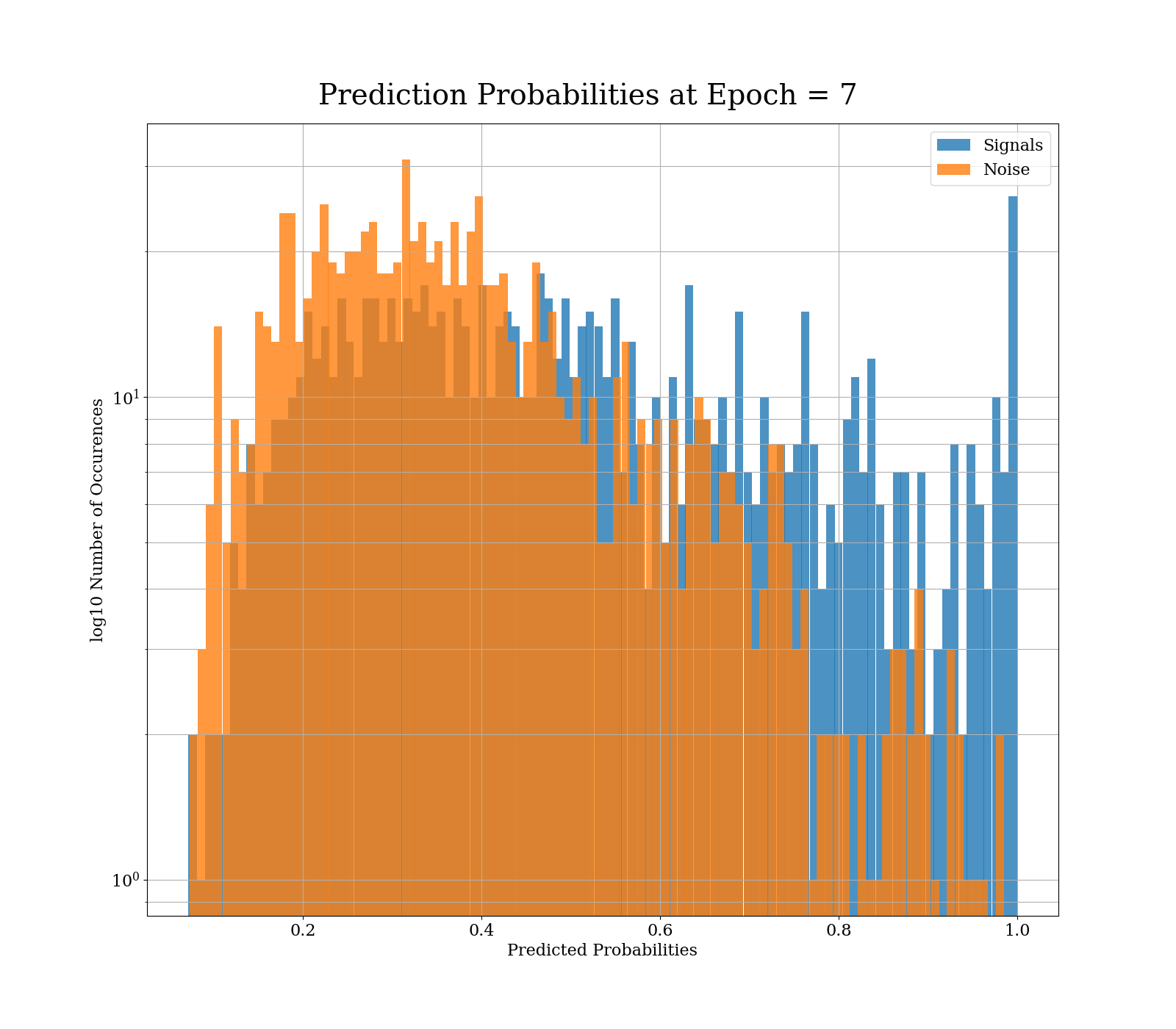 Prediction Probabilities at Epoch = 7

Signals
Noise

log10 Number of Occurences

$10^1$

$10^0$

0.2
0.4
0.6
0.8
1.0

Predicted Probabilities